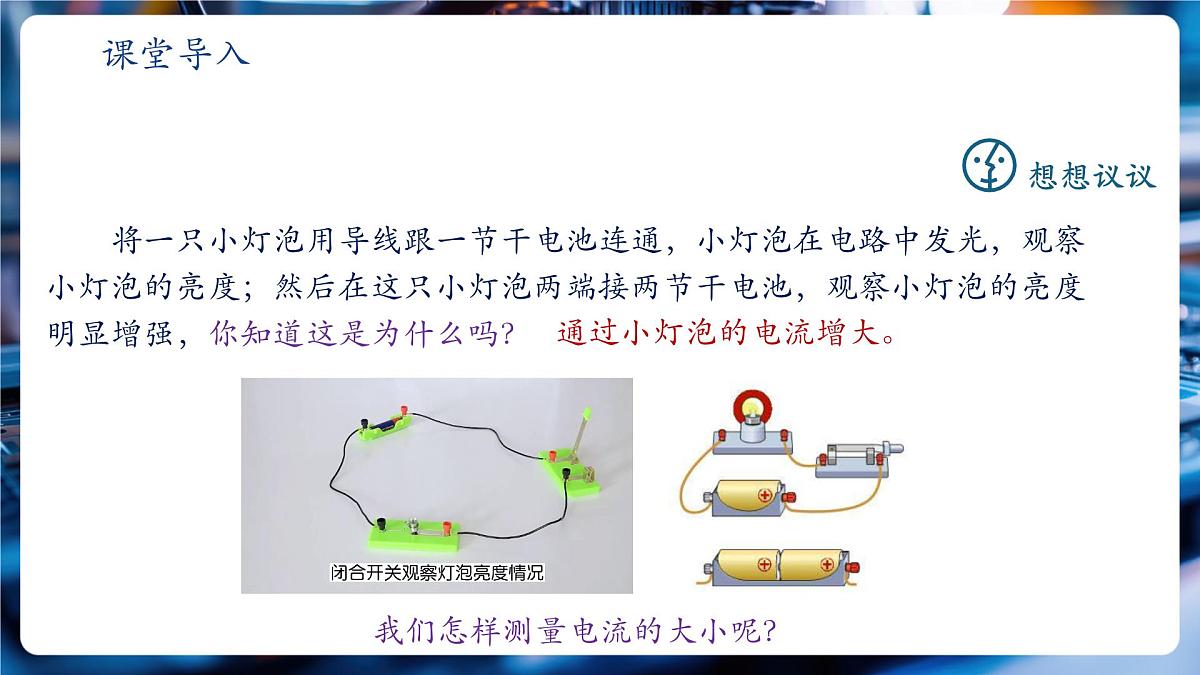 课堂导入

想想议议

将一只小灯泡用导线跟一节干电池连通，小灯泡在电路中发光，观察小灯泡的亮度；然后在这只小灯泡两端接两节干电池，观察小灯泡的亮度明显增强，你知道这是为什么吗？ 通过小灯泡的电流增大。

闭合开关观察灯泡亮度情况

我们怎样测量电流的大小呢？